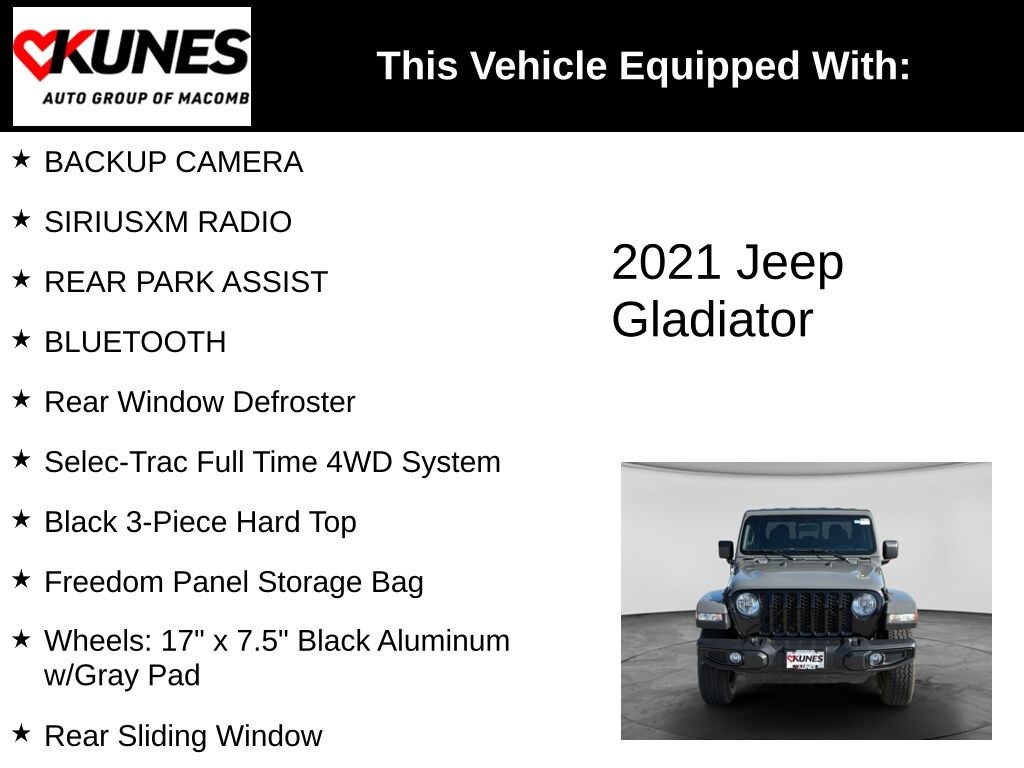 KUNES
AUTO GROUP OF MACOMB

This Vehicle Equipped With:

★ BACKUP CAMERA

★ SIRIUSXM RADIO

★ REAR PARK ASSIST

★ BLUETOOTH

★ Rear Window Defroster

★ Selec-Trac Full Time 4WD System

★ Black 3-Piece Hard Top

★ Freedom Panel Storage Bag

★ Wheels: 17" x 7.5" Black Aluminum w/Gray Pad

★ Rear Sliding Window

2021 Jeep Gladiator

KUNES